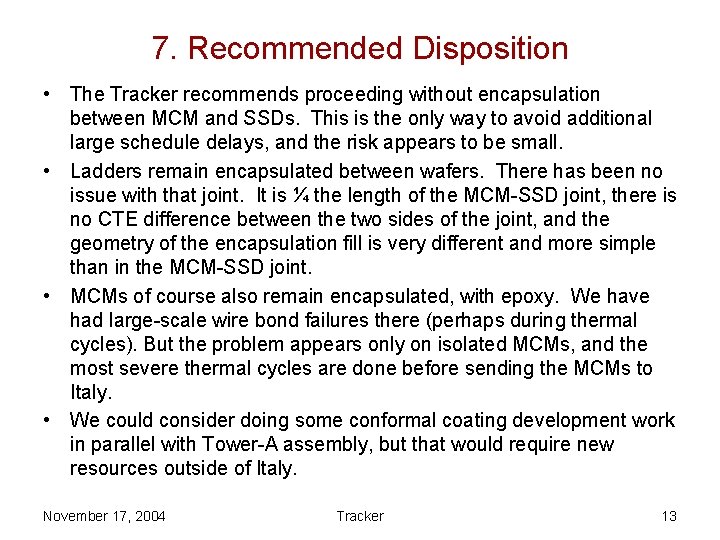 7. Recommended Disposition

• The Tracker recommends proceeding without encapsulation between MCM and SSDs. This is the only way to avoid additional large schedule delays, and the risk appears to be small.

• Ladders remain encapsulated between wafers. There has been no issue with that joint. It is ¼ the length of the MCM-SSD joint, there is no CTE difference between the two sides of the joint, and the geometry of the encapsulation fill is very different and more simple than in the MCM-SSD joint.

• MCMs of course also remain encapsulated, with epoxy. We have had large-scale wire bond failures there (perhaps during thermal cycles). But the problem appears only on isolated MCMs, and the most severe thermal cycles are done before sending the MCMs to Italy.

• We could consider doing some conformal coating development work in parallel with Tower-A assembly, but that would require new resources outside of Italy.

November 17, 2004 Tracker 13